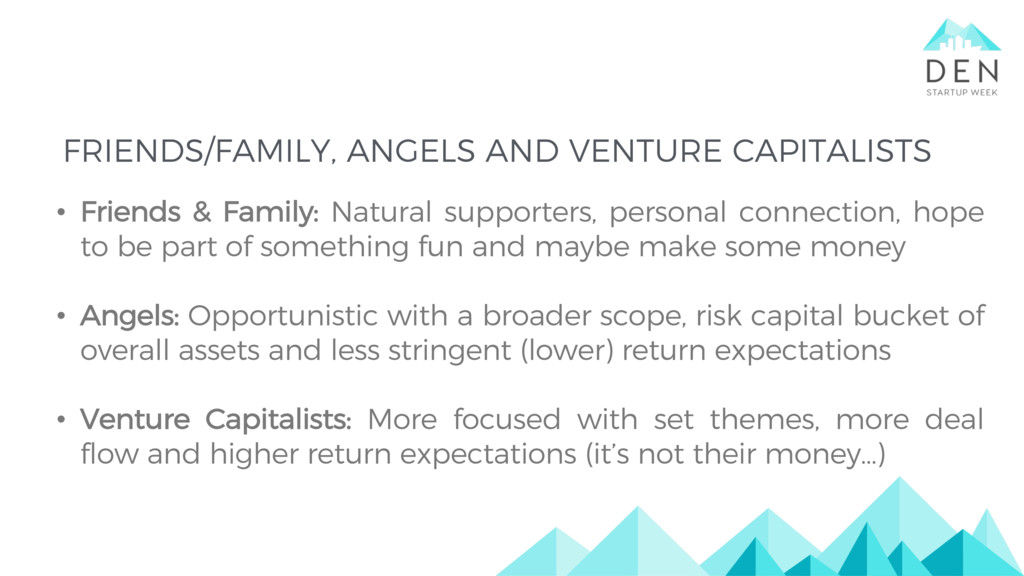 DEN
STARTUP WEEK

FRIENDS/FAMILY, ANGELS AND VENTURE CAPITALISTS

• Friends & Family: Natural supporters, personal connection, hope to be part of something fun and maybe make some money

• Angels: Opportunistic with a broader scope, risk capital bucket of overall assets and less stringent (lower) return expectations

• Venture Capitalists: More focused with set themes, more deal flow and higher return expectations (it's not their money…)